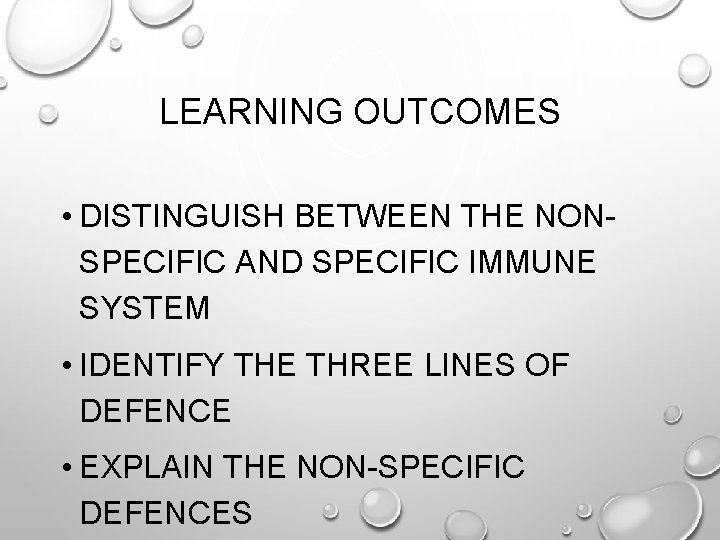 LEARNING OUTCOMES

• DISTINGUISH BETWEEN THE NON-SPECIFIC AND SPECIFIC IMMUNE SYSTEM

• IDENTIFY THE THREE LINES OF DEFENCE

• EXPLAIN THE NON-SPECIFIC DEFENCES